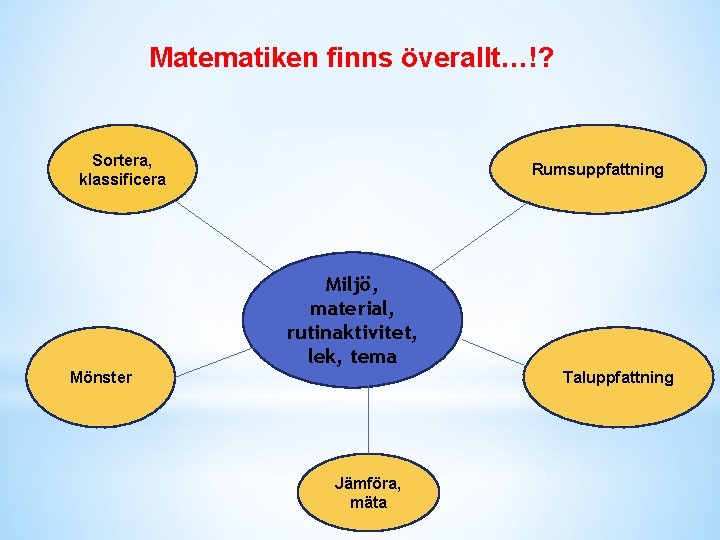 Matematiken finns överallt…!?

Sortera, klassificera

Rumsuppfattning

Miljö, material, rutinaktivitet, lek, tema

Mönster

Taluppfattning

Jämföra, mäta